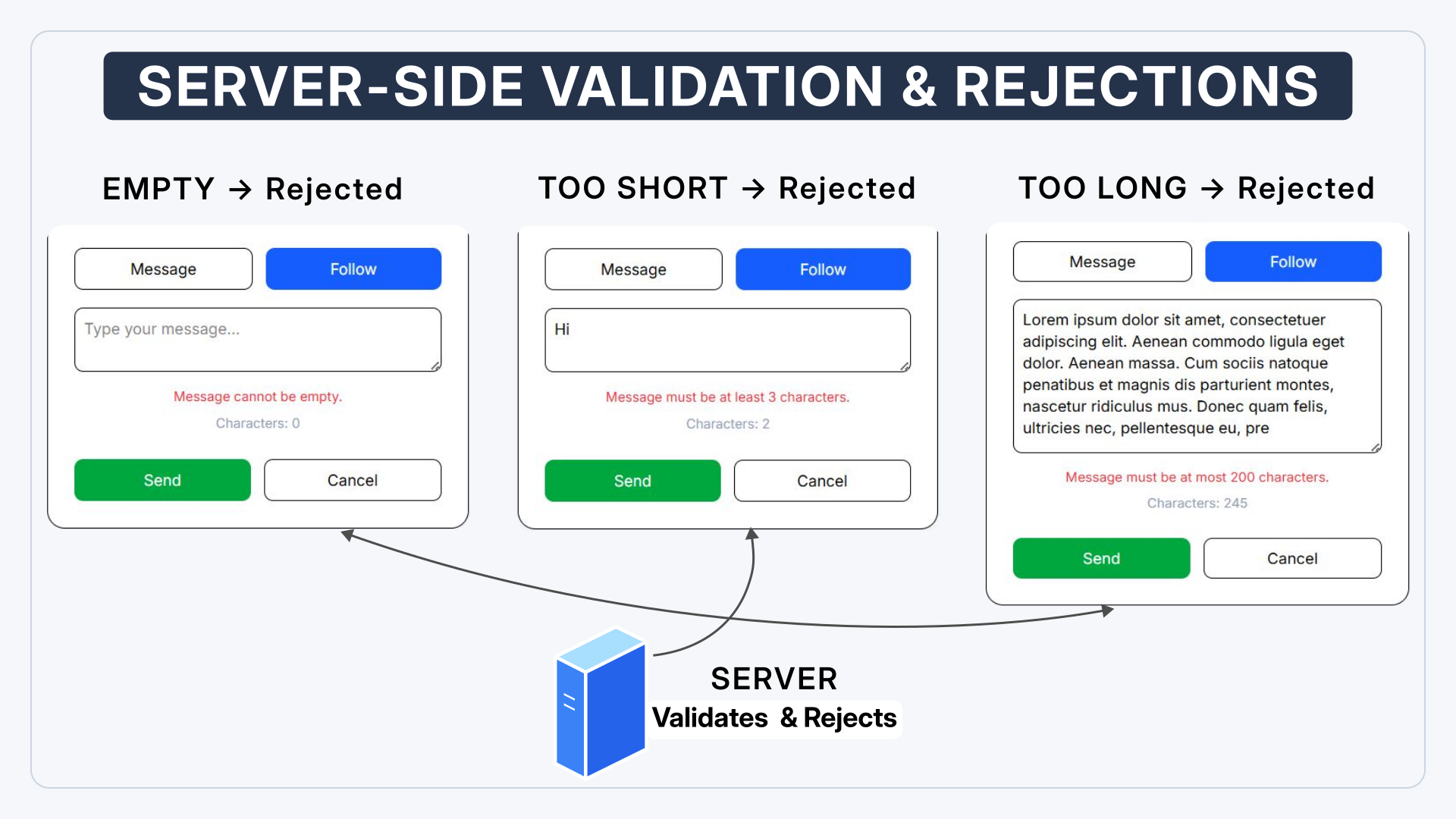 SERVER-SIDE VALIDATION & REJECTIONS

EMPTY → Rejected

Message

Follow

Type your message...

Message cannot be empty.

Characters: 0

Send

Cancel

TOO SHORT → Rejected

Message

Follow

Hi

Message must be at least 3 characters.

Characters: 2

Send

Cancel

TOO LONG → Rejected

Message

Follow

Lorem ipsum dolor sit amet, consectetuer adipiscing elit. Aenean commodo ligula eget dolor. Aenean massa. Cum sociis natoque penatibus et magnis dis parturient montes, nascetur ridiculus mus. Donec quam felis, ultricies nec, pellentesque eu, pre

Message must be at most 200 characters.

Characters: 245

Send

Cancel

SERVER
Validates & Rejects